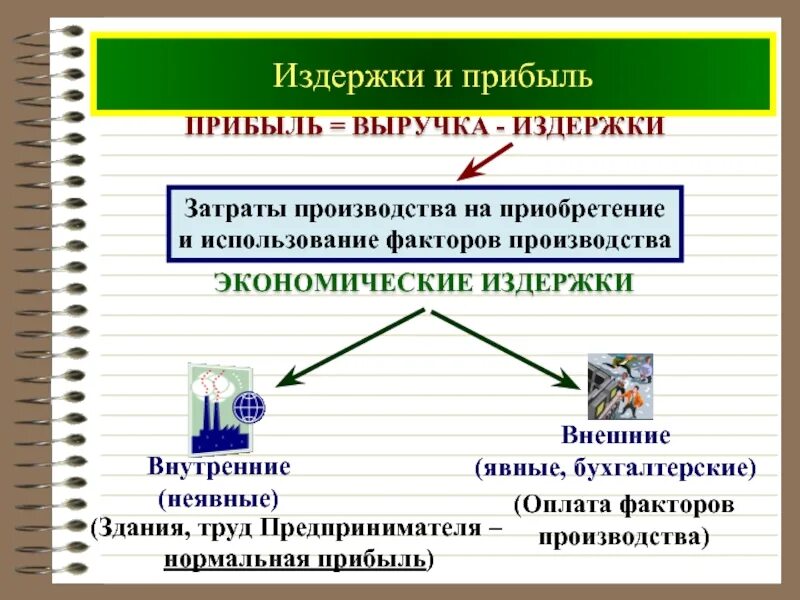 Издержки и прибыль

ПРИБЫЛЬ = ВЫРУЧКА - ИЗДЕРЖКИ

Затраты производства на приобретение и использование факторов производства

ЭКОНОМИЧЕСКИЕ ИЗДЕРЖКИ

Внутренние (неявные) (Здания, труд Предпринимателя – нормальная прибыль)

Внешние (явные, бухгалтерские) (Оплата факторов производства)